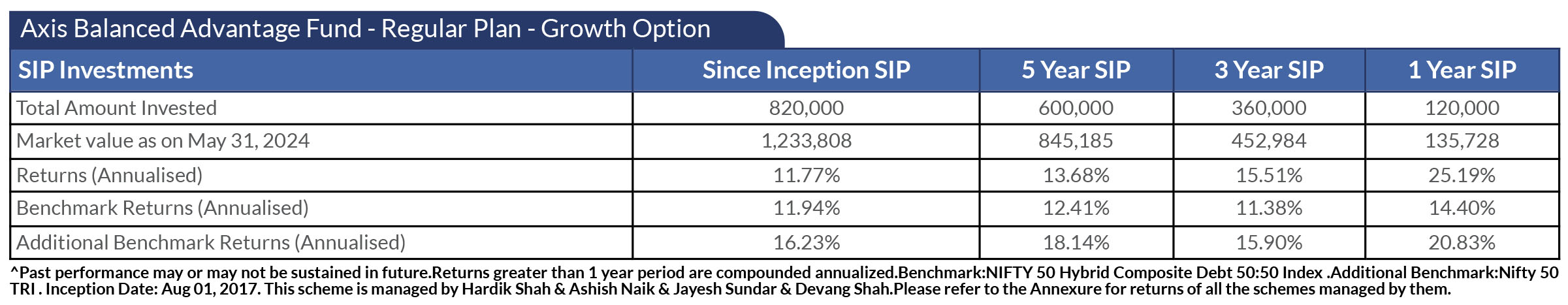 Axis Balanced Advantage Fund - Regular Plan - Growth Option

| SIP Investments | Since Inception SIP | 5 Year SIP | 3 Year SIP | 1 Year SIP |
|---|---|---|---|---|
| Total Amount Invested | 820,000 | 600,000 | 360,000 | 120,000 |
| Market value as on May 31, 2024 | 1,233,808 | 845,185 | 452,984 | 135,728 |
| Returns (Annualised) | 11.77% | 13.68% | 15.51% | 25.19% |
| Benchmark Returns (Annualised) | 11.94% | 12.41% | 11.38% | 14.40% |
| Additional Benchmark Returns (Annualised) | 16.23% | 18.14% | 15.90% | 20.83% |

^Past performance may or may not be sustained in future.Returns greater than 1 year period are compounded annualized.Benchmark:NIFTY 50 Hybrid Composite Debt 50:50 Index .Additional Benchmark:Nifty 50 TRI . Inception Date: Aug 01, 2017. This scheme is managed by Hardik Shah & Ashish Naik & Jayesh Sundar & Devang Shah.Please refer to the Annexure for returns of all the schemes managed by them.